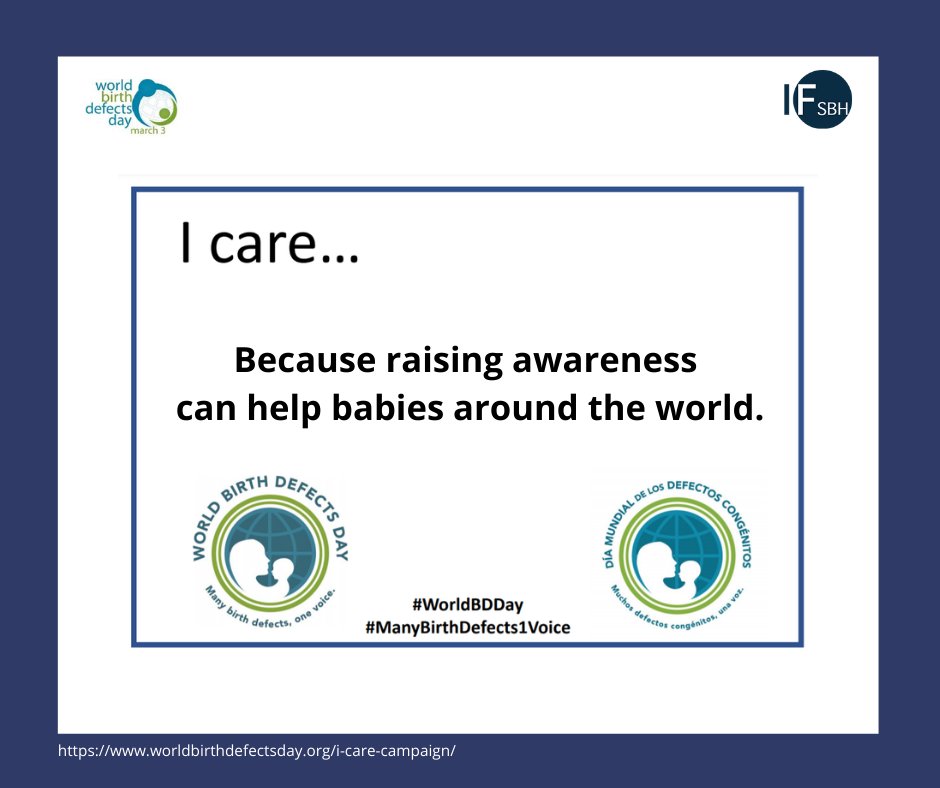 world birth defects day march 3

IF SBH

I care...

Because raising awareness can help babies around the world.

WORLD BIRTH DEFECTS DAY
Many birth defects, one voice.

#WorldBDDay
#ManyBirthDefects1Voice

DÍA MUNDIAL DE LOS DEFECTOS CONGÉNITOS
Muchos defectos congénitos, una voz.

https://www.worldbirthdefectsday.org/i-care-campaign/